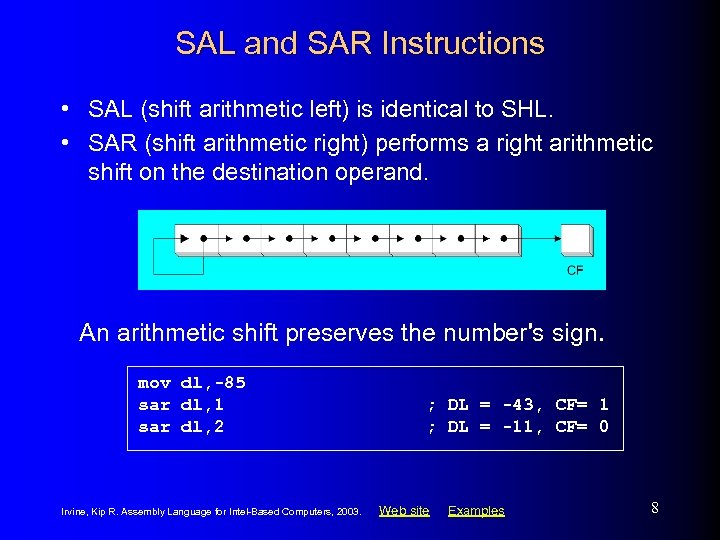 SAL and SAR Instructions

• SAL (shift arithmetic left) is identical to SHL.
• SAR (shift arithmetic right) performs a right arithmetic shift on the destination operand.

CF

An arithmetic shift preserves the number's sign.

mov dl,-85
sar dl,1 ; DL = -43, CF= 1
sar dl,2 ; DL = -11, CF= 0

Irvine, Kip R. Assembly Language for Intel-Based Computers, 2003. Web site Examples

8